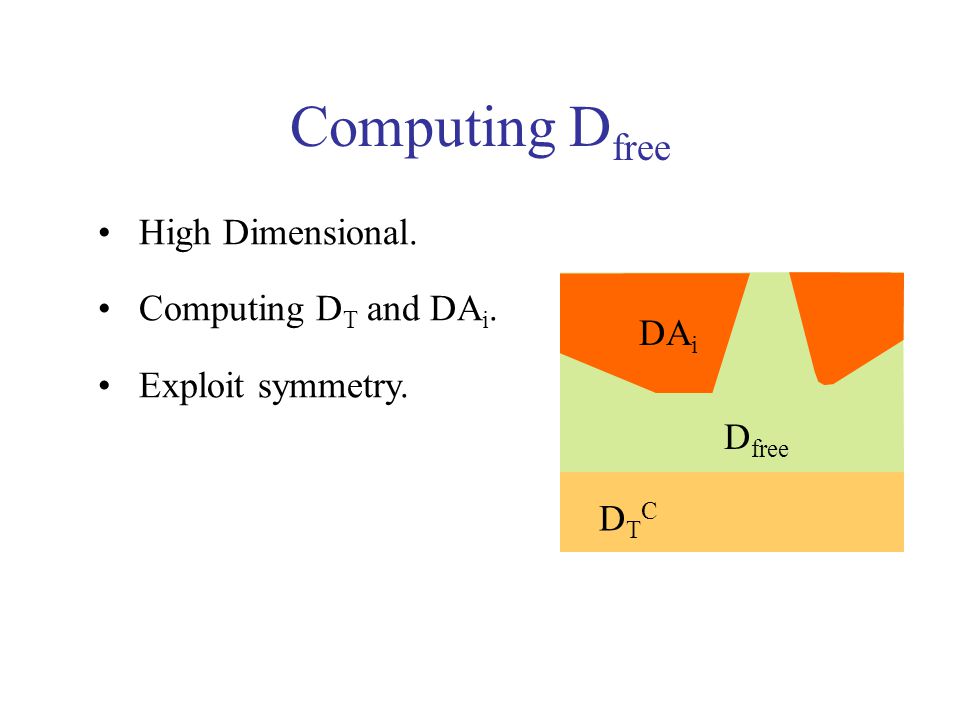 Computing $D_{free}$

• High Dimensional.

• Computing $D_T$ and $DA_i$.

• Exploit symmetry.

$DA_i$

$D_{free}$

$D_T^C$